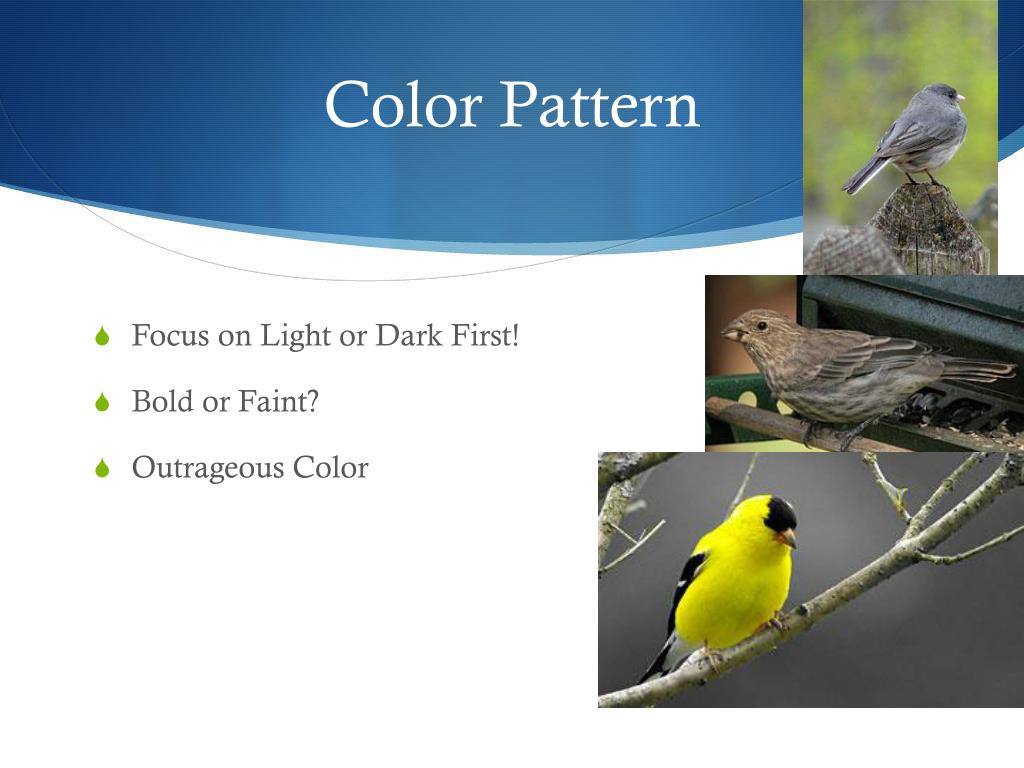 Color Pattern

Focus on Light or Dark First!

Bold or Faint?

Outrageous Color